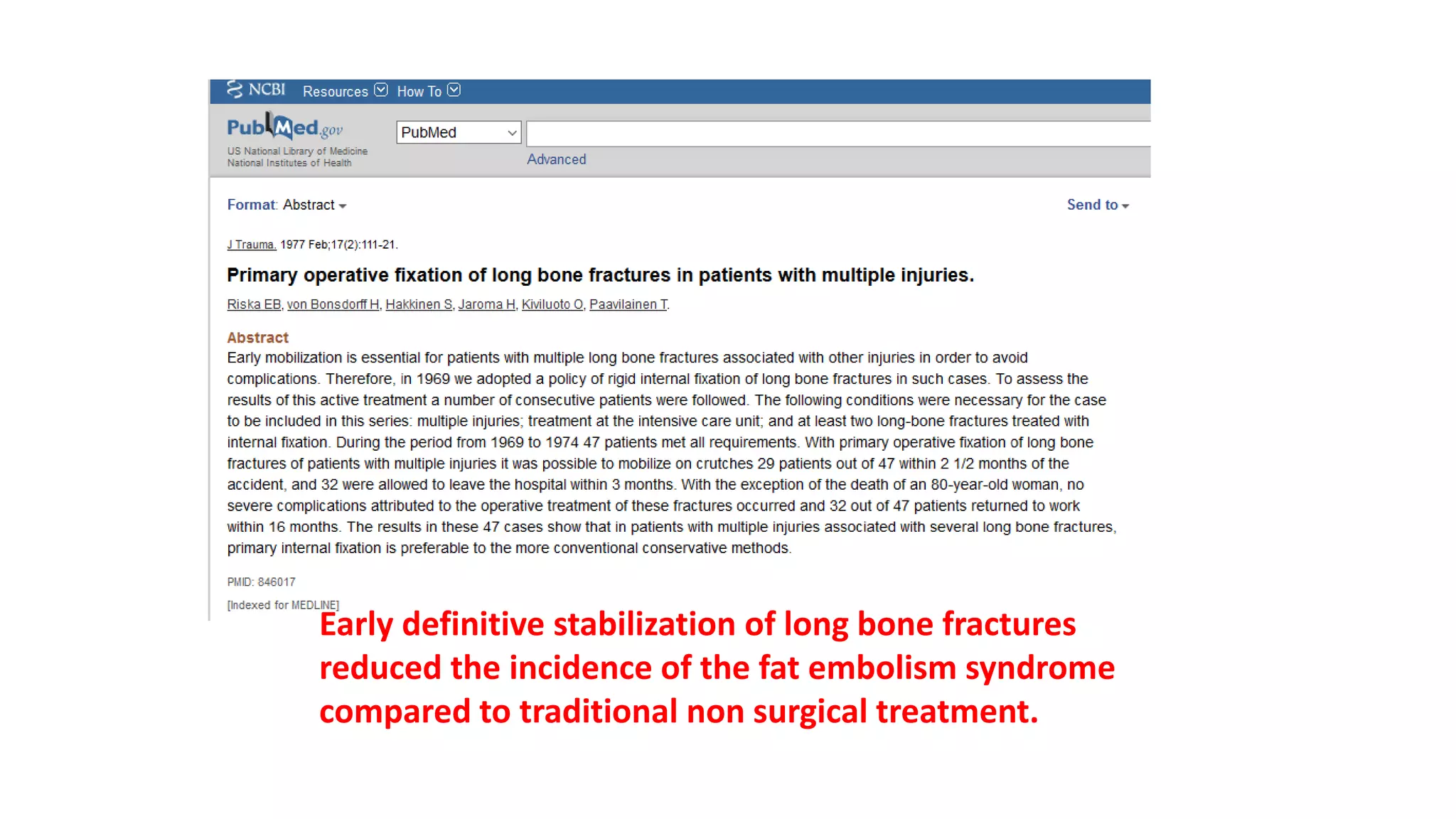 NCBI Resources How To

PubMed.gov
US National Library of Medicine
National Institutes of Health

PubMed

Advanced

Format: Abstract

Send to

J Trauma. 1977 Feb;17(2):111-21.

Primary operative fixation of long bone fractures in patients with multiple injuries.

Riska EB, von Bonsdorff H, Hakkinen S, Jaroma H, Kiviluoto O, Paavilainen T.

Abstract
Early mobilization is essential for patients with multiple long bone fractures associated with other injuries in order to avoid complications. Therefore, in 1969 we adopted a policy of rigid internal fixation of long bone fractures in such cases. To assess the results of this active treatment a number of consecutive patients were followed. The following conditions were necessary for the case to be included in this series: multiple injuries; treatment at the intensive care unit; and at least two long-bone fractures treated with internal fixation. During the period from 1969 to 1974 47 patients met all requirements. With primary operative fixation of long bone fractures of patients with multiple injuries it was possible to mobilize on crutches 29 patients out of 47 within 2 1/2 months of the accident, and 32 were allowed to leave the hospital within 3 months. With the exception of the death of an 80-year-old woman, no severe complications attributed to the operative treatment of these fractures occurred and 32 out of 47 patients returned to work within 16 months. The results in these 47 cases show that in patients with multiple injuries associated with several long bone fractures, primary internal fixation is preferable to the more conventional conservative methods.

PMID: 846017

[Indexed for MEDLINE]

Early definitive stabilization of long bone fractures reduced the incidence of the fat embolism syndrome compared to traditional non surgical treatment.